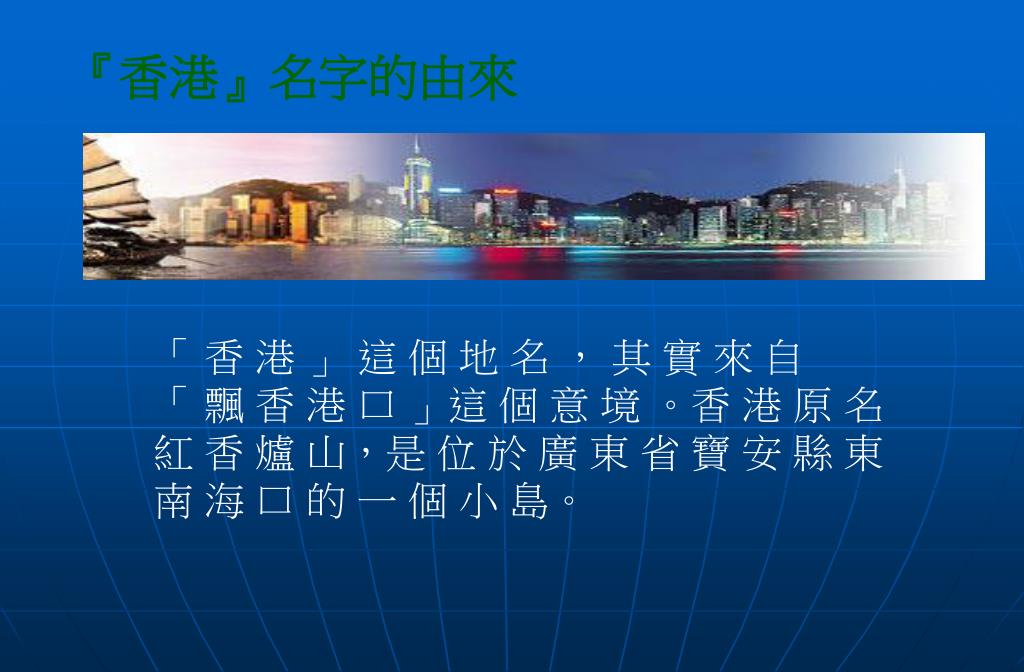 『香港』名字的由來

「香港」這個地名，其實來自「飄香港口」這個意境。香港原名紅香爐山，是位於廣東省寶安縣東南海口的一個小島。